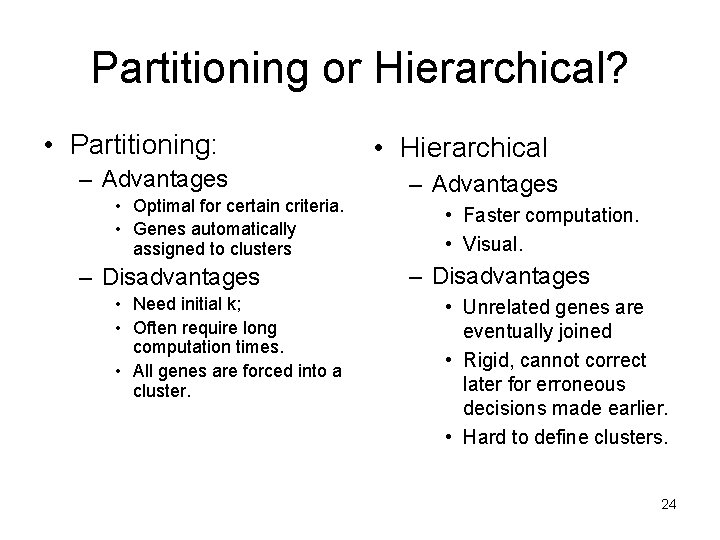 Partitioning or Hierarchical?

• Partitioning:
– Advantages
• Optimal for certain criteria.
• Genes automatically assigned to clusters
– Disadvantages
• Need initial k;
• Often require long computation times.
• All genes are forced into a cluster.

• Hierarchical
– Advantages
• Faster computation.
• Visual.
– Disadvantages
• Unrelated genes are eventually joined
• Rigid, cannot correct later for erroneous decisions made earlier.
• Hard to define clusters.

24